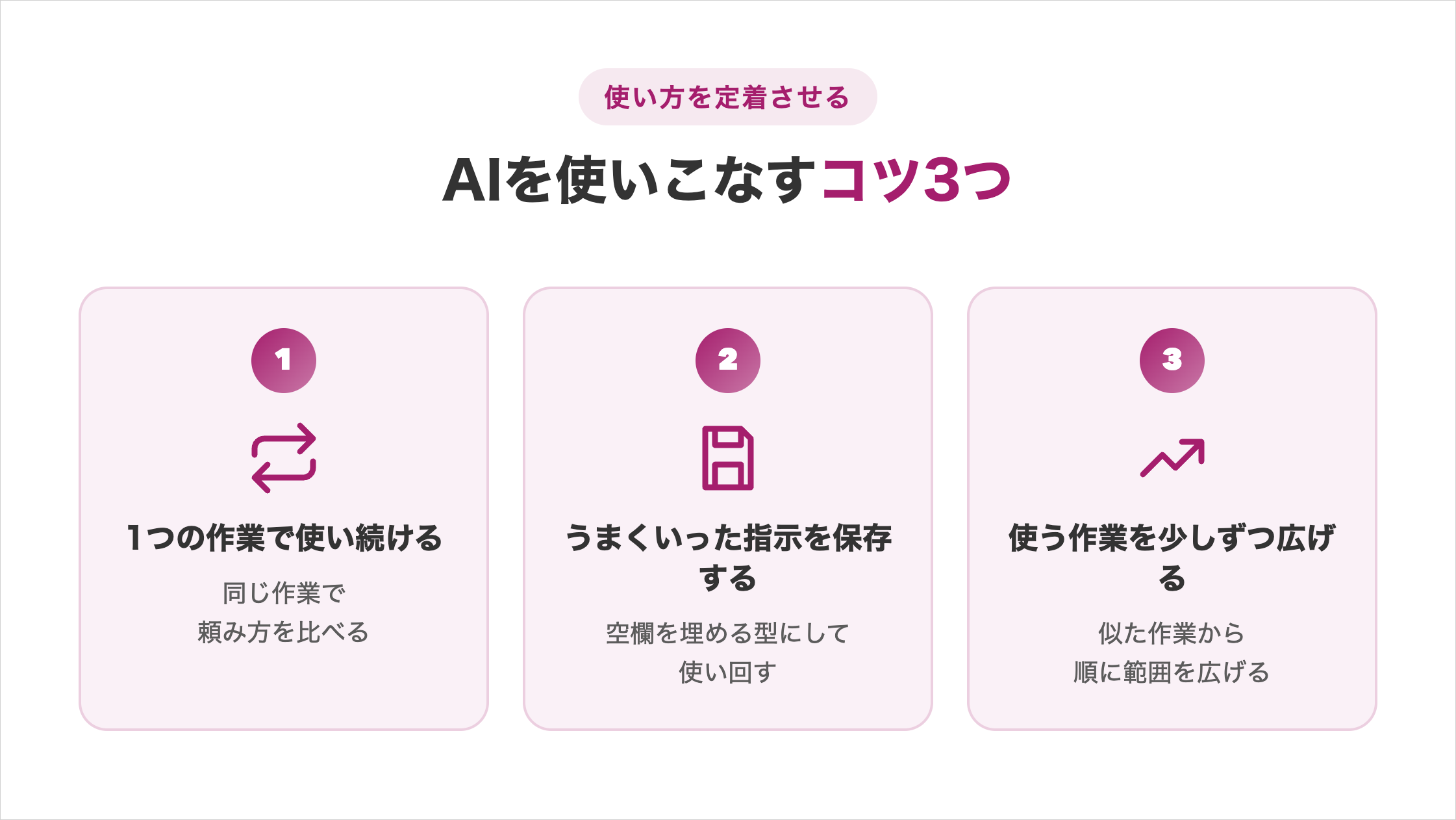 使い方を定着させる

AIを使いこなすコツ3つ

1

1つの作業で使い続ける

同じ作業で
頼み方を比べる

2

うまくいった指示を保存する

空欄を埋める型にして
使い回す

3

使う作業を少しずつ広げる

似た作業から
順に範囲を広げる